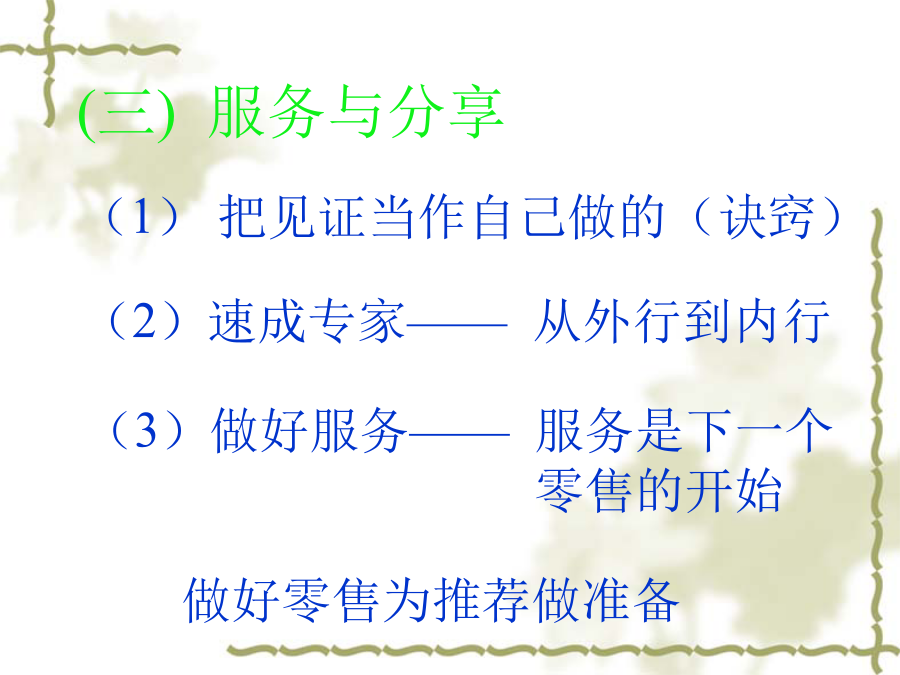 (三) 服务与分享

（1） 把见证当作自己做的（诀窍）

（2）速成专家—— 从外行到内行

（3）做好服务—— 服务是下一个零售的开始

做好零售为推荐做准备